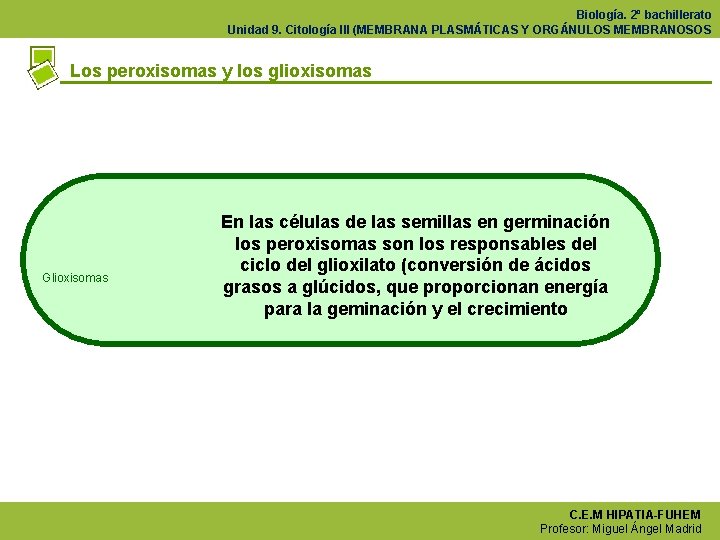 Biología. 2º bachillerato
Unidad 9. Citología III (MEMBRANA PLASMÁTICAS Y ORGÁNULOS MEMBRANOSOS

Los peroxisomas y los glioxisomas

Glioxisomas

En las células de las semillas en germinación los peroxisomas son los responsables del ciclo del glioxilato (conversión de ácidos grasos a glúcidos, que proporcionan energía para la geminación y el crecimiento

C.E.M HIPATIA-FUHEM
Profesor: Miguel Ángel Madrid